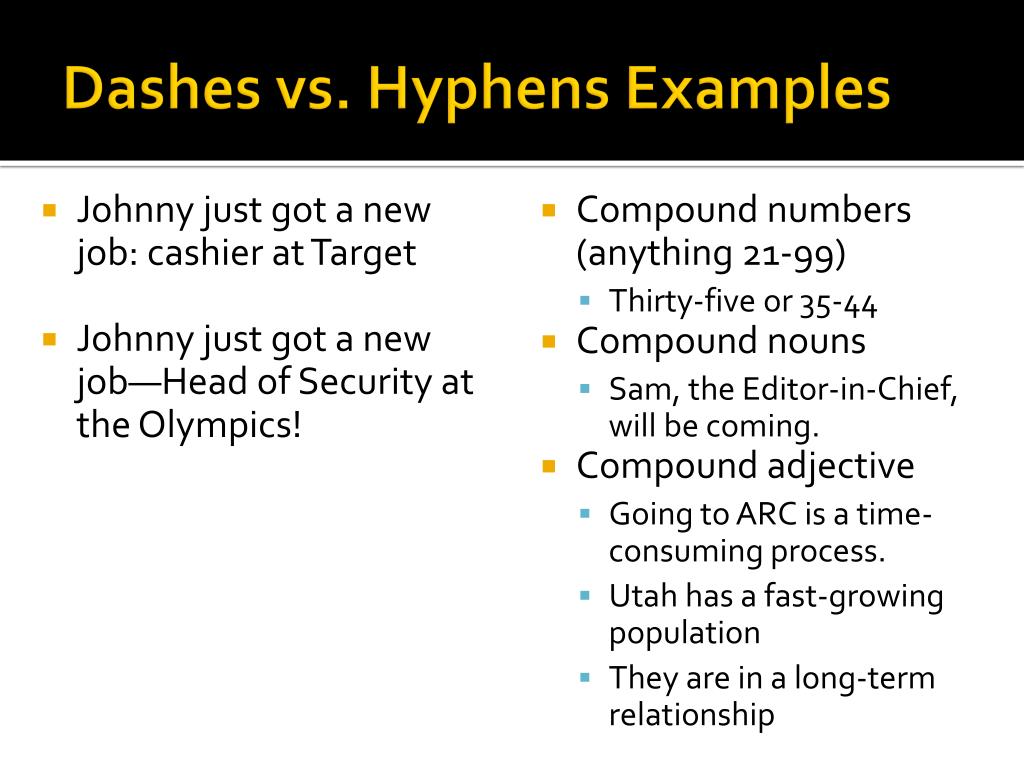 Dashes vs. Hyphens Examples

Johnny just got a new job: cashier at Target

Johnny just got a new job—Head of Security at the Olympics!

Compound numbers (anything 21-99)
Thirty-five or 35-44
Compound nouns
Sam, the Editor-in-Chief, will be coming.
Compound adjective
Going to ARC is a time-consuming process.
Utah has a fast-growing population
They are in a long-term relationship